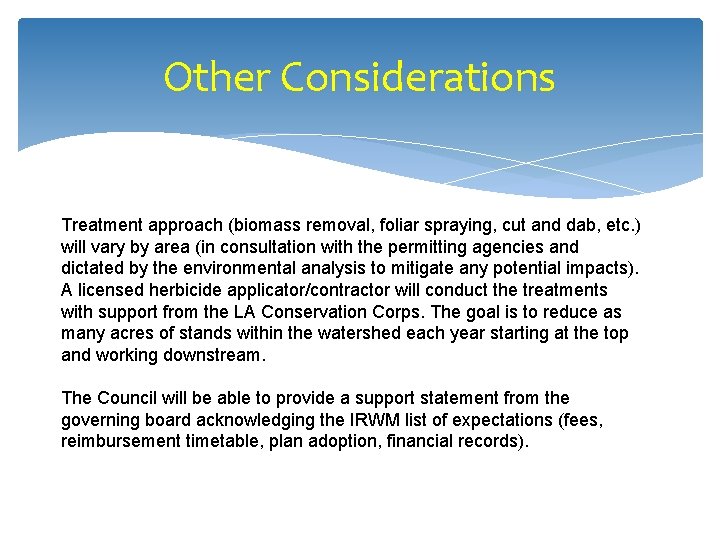 Other Considerations

Treatment approach (biomass removal, foliar spraying, cut and dab, etc.) will vary by area (in consultation with the permitting agencies and dictated by the environmental analysis to mitigate any potential impacts). A licensed herbicide applicator/contractor will conduct the treatments with support from the LA Conservation Corps. The goal is to reduce as many acres of stands within the watershed each year starting at the top and working downstream.

The Council will be able to provide a support statement from the governing board acknowledging the IRWM list of expectations (fees, reimbursement timetable, plan adoption, financial records).